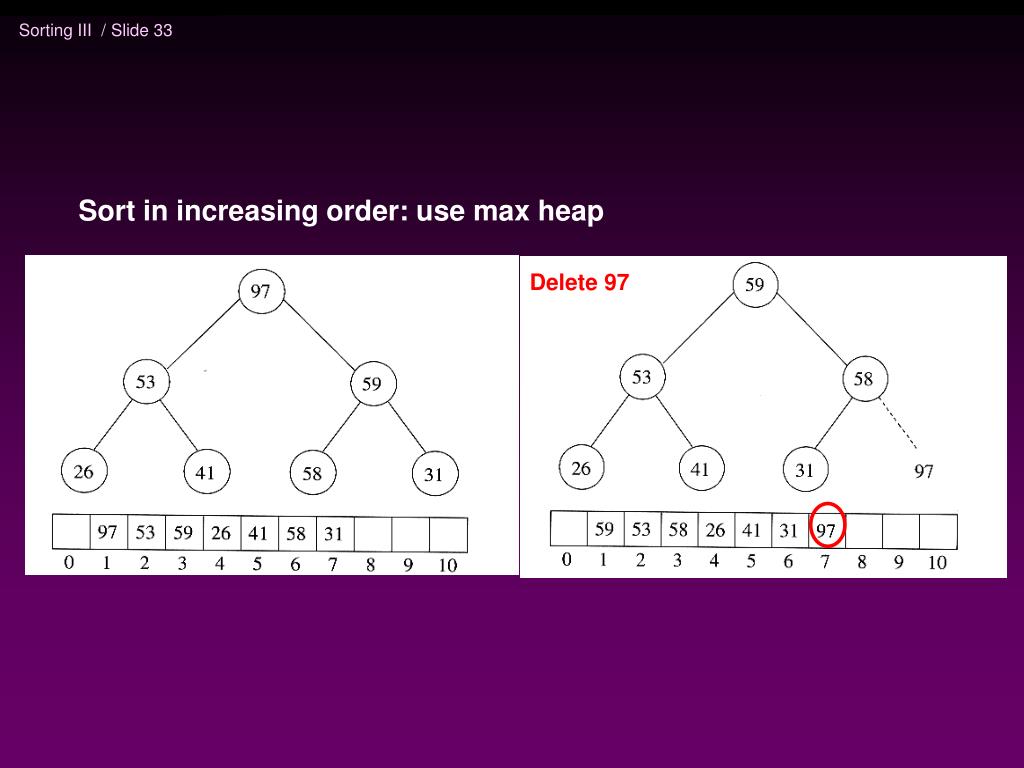 Sorting III / Slide 33

Sort in increasing order: use max heap

97

53 59

26 41 58 31

|  | 97 | 53 | 59 | 26 | 41 | 58 | 31 |  |  |  |
|---|---|---|---|---|---|---|---|---|---|---|
| 0 | 1 | 2 | 3 | 4 | 5 | 6 | 7 | 8 | 9 | 10 |

Delete 97

59

53 58

26 41 31 97

|  | 59 | 53 | 58 | 26 | 41 | 31 | 97 |  |  |  |
|---|---|---|---|---|---|---|---|---|---|---|
| 0 | 1 | 2 | 3 | 4 | 5 | 6 | 7 | 8 | 9 | 10 |